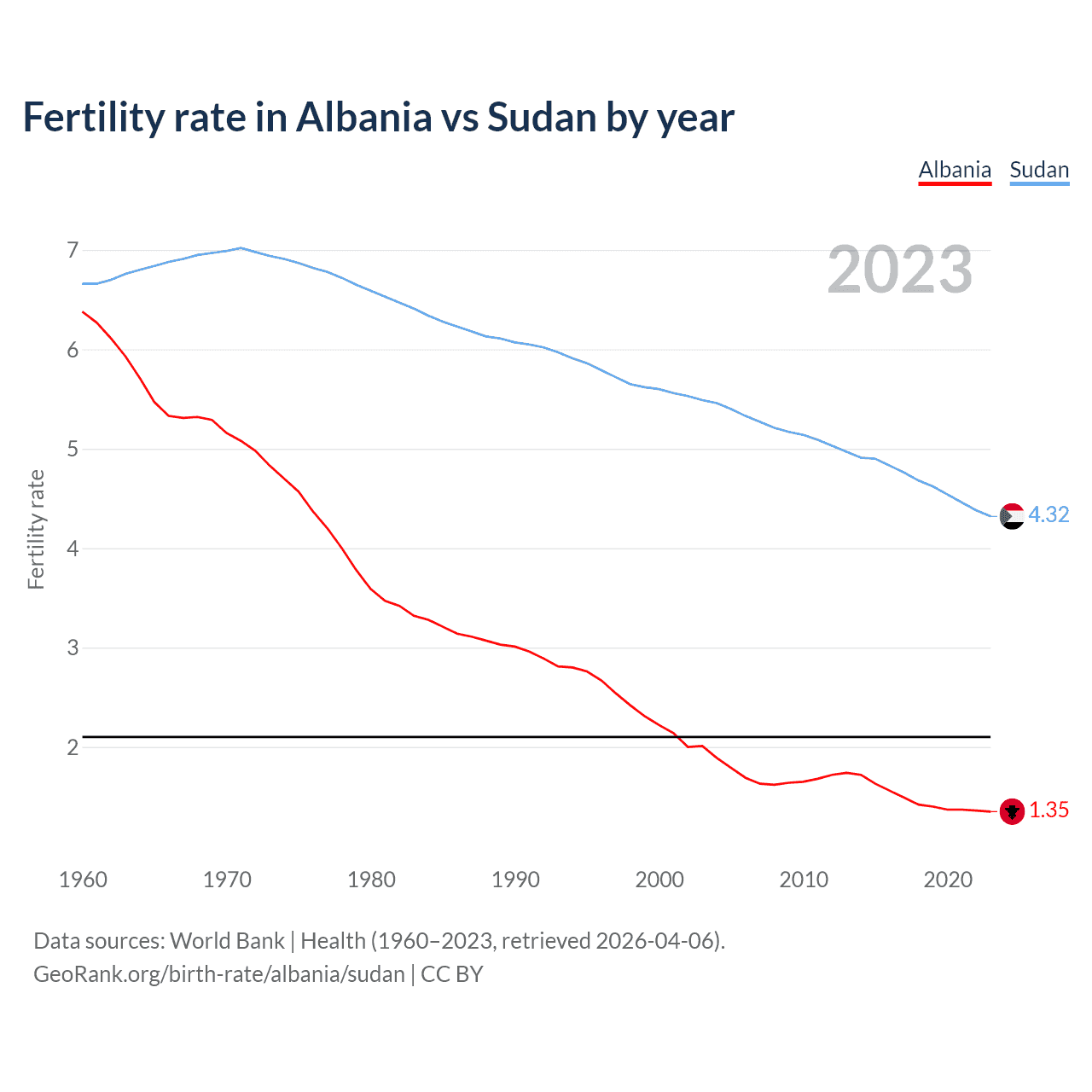 Fertility rate in Albania vs Sudan by year

Albania Sudan

2023

Fertility rate

7
6
5
4
3
2

4.32
1.35

1960 1970 1980 1990 2000 2010 2020

Data sources: World Bank | Health (1960–2023, retrieved 2026-04-06).
GeoRank.org/birth-rate/albania/sudan | CC BY